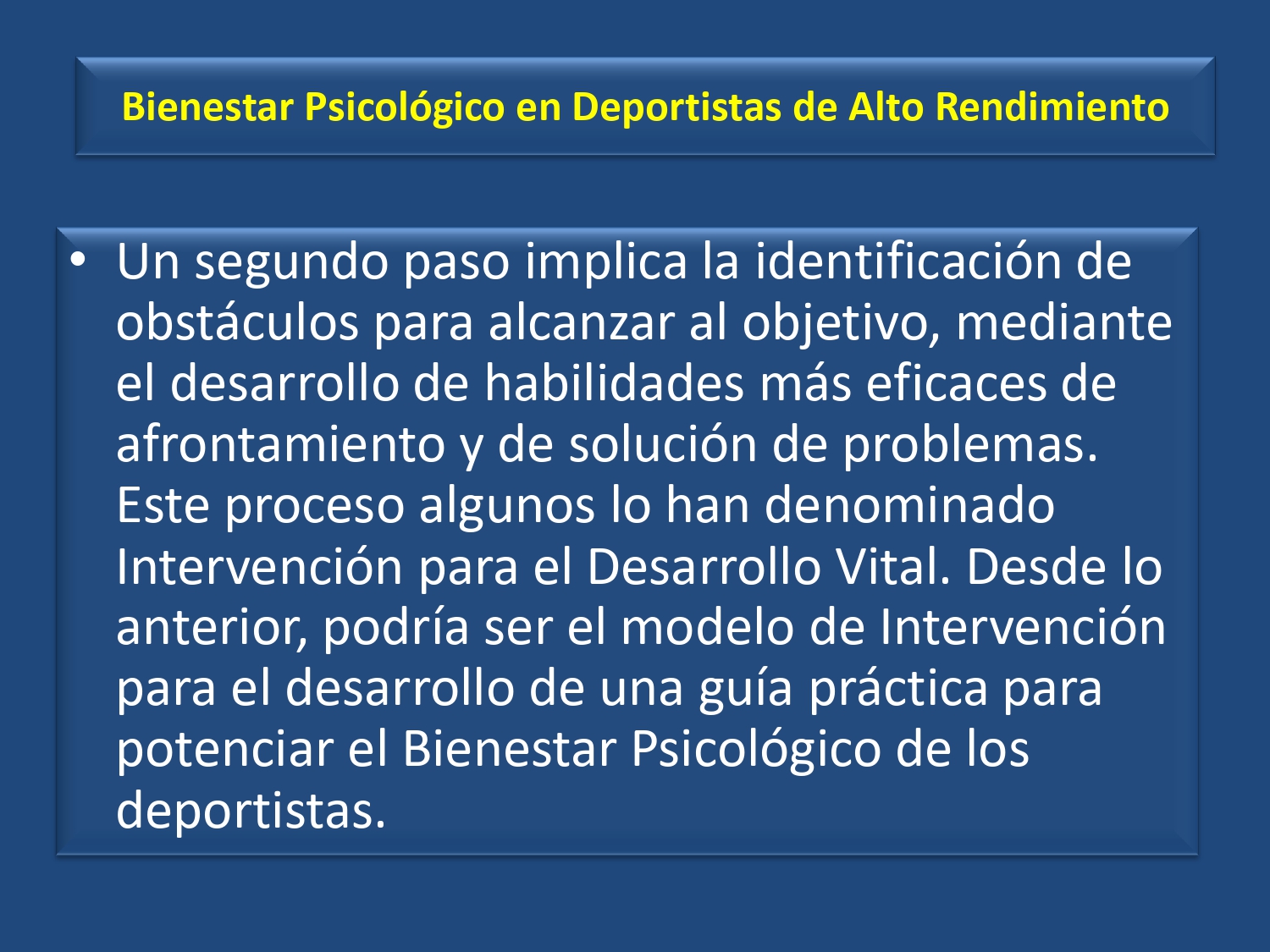 Bienestar Psicológico en Deportistas de Alto Rendimiento

• Un segundo paso implica la identificación de obstáculos para alcanzar al objetivo, mediante el desarrollo de habilidades más eficaces de afrontamiento y de solución de problemas. Este proceso algunos lo han denominado Intervención para el Desarrollo Vital. Desde lo anterior, podría ser el modelo de Intervención para el desarrollo de una guía práctica para potenciar el Bienestar Psicológico de los deportistas.